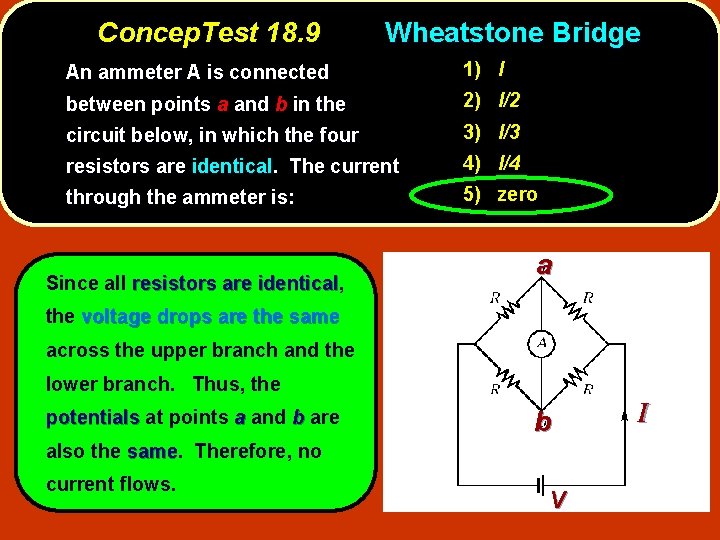 ConcepTest 18.9 Wheatstone Bridge

An ammeter A is connected between points a and b in the circuit below, in which the four resistors are identical. The current through the ammeter is:

1) I
2) I/2
3) I/3
4) I/4
5) zero

Since all resistors are identical, the voltage drops are the same across the upper branch and the lower branch. Thus, the potentials at points a and b are also the same. Therefore, no current flows.

a
R
R
A
R
R
b
I
V